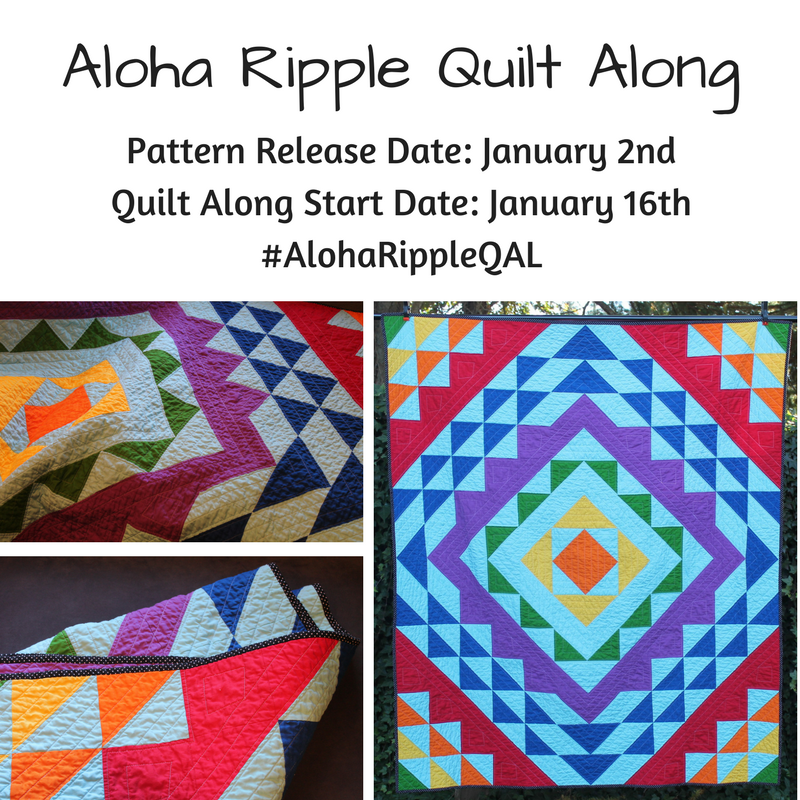 Aloha Ripple Quilt Along

Pattern Release Date: January 2nd
Quilt Along Start Date: January 16th
#AlohaRippleQAL